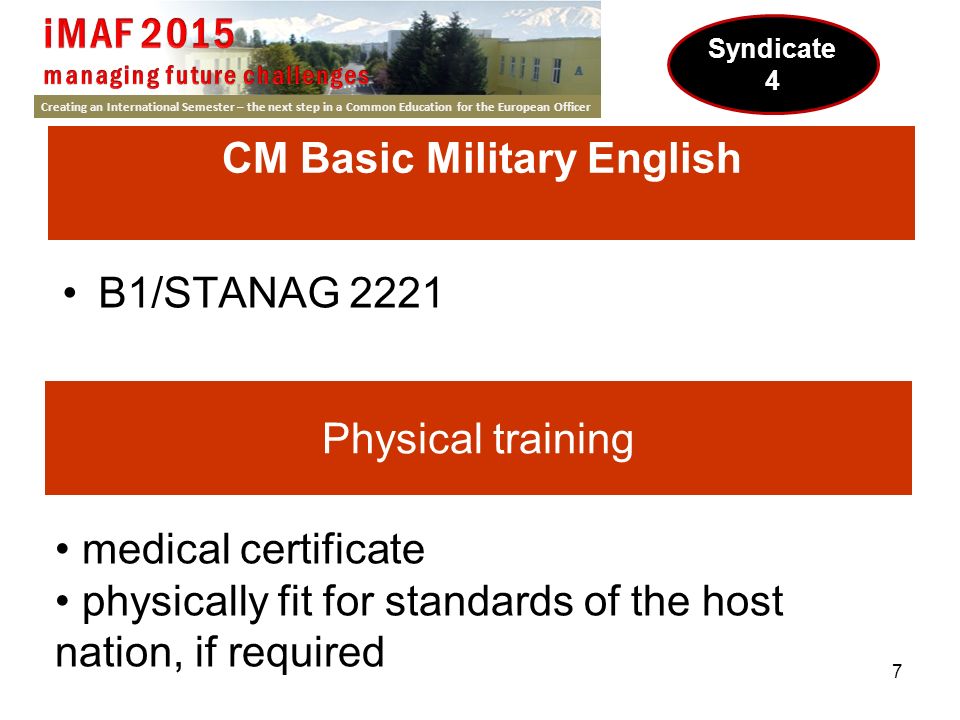 iMAF 2015
managing future challenges
Creating an International Semester – the next step in a Common Education for the European Officer

Syndicate 4

CM Basic Military English

• B1/STANAG 2221

Physical training

• medical certificate
• physically fit for standards of the host nation, if required

7